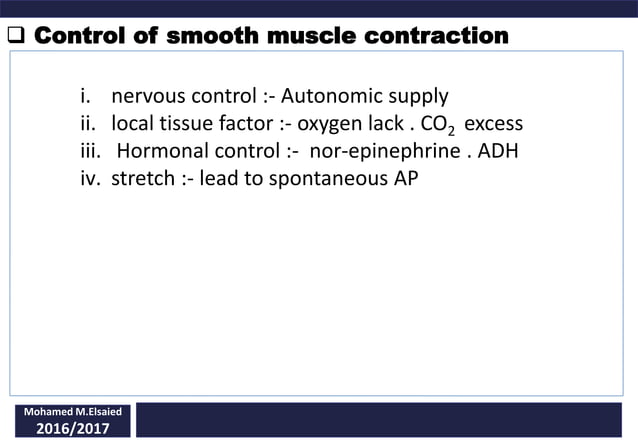 ❑ Control of smooth muscle contraction

i. nervous control :- Autonomic supply
ii. local tissue factor :- oxygen lack . $CO_2$ excess
iii. Hormonal control :- nor-epinephrine . ADH
iv. stretch :- lead to spontaneous AP

Mohamed M.Elsaied
2016/2017